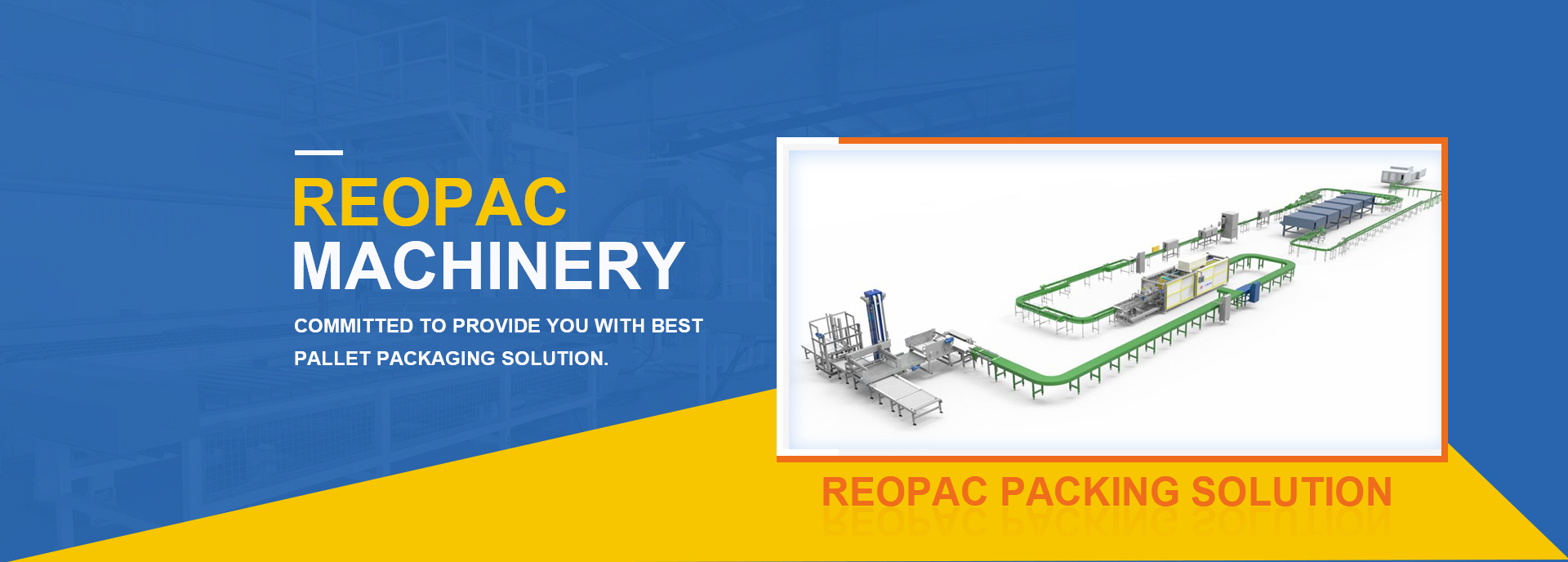 REOPAC
MACHINERY

COMMITTED TO PROVIDE YOU WITH BEST PALLET PACKAGING SOLUTION.

REOPAC PACKING SOLUTION